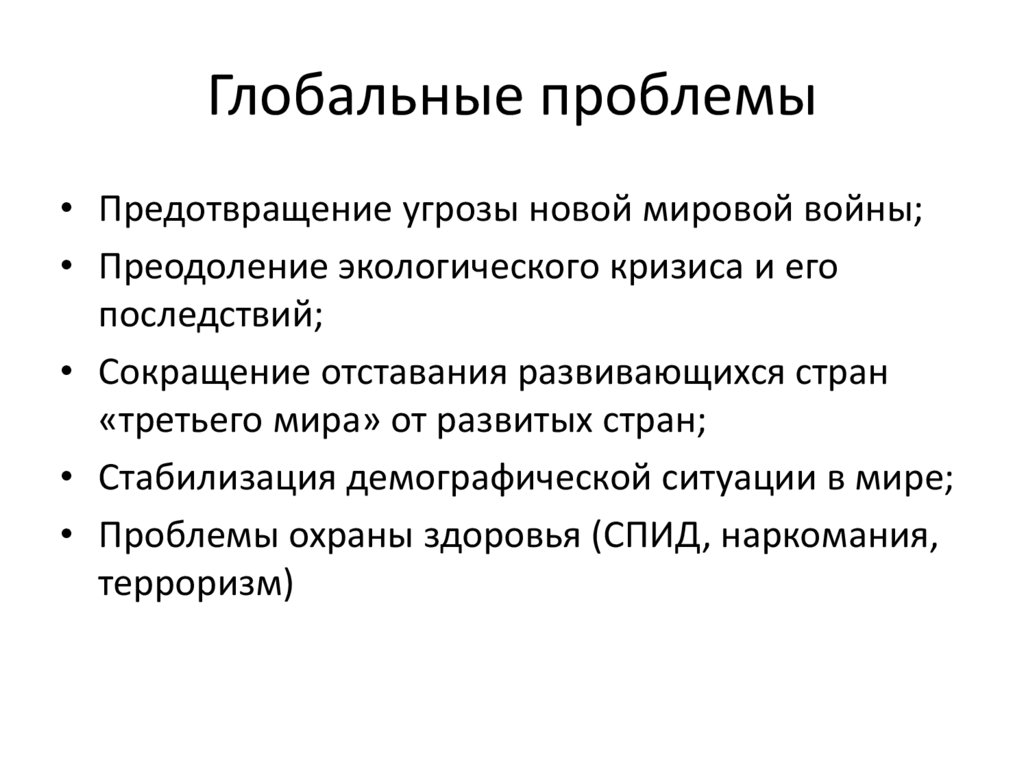 Глобальные проблемы

• Предотвращение угрозы новой мировой войны;
• Преодоление экологического кризиса и его последствий;
• Сокращение отставания развивающихся стран «третьего мира» от развитых стран;
• Стабилизация демографической ситуации в мире;
• Проблемы охраны здоровья (СПИД, наркомания, терроризм)